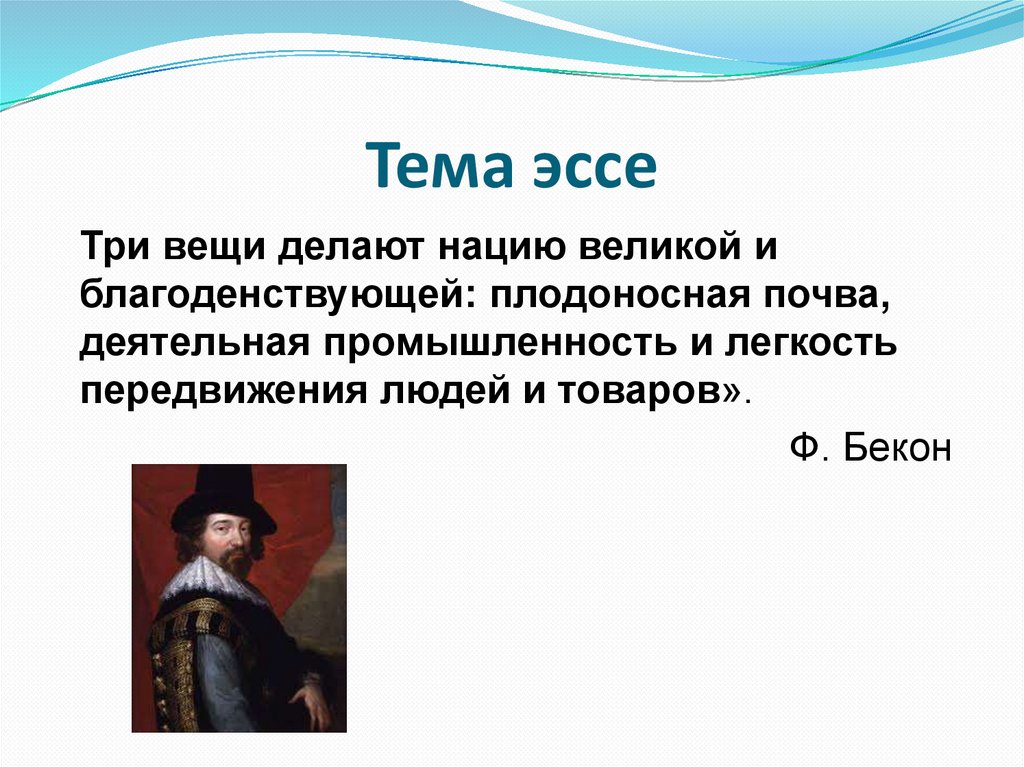 Тема эссе

Три вещи делают нацию великой и благоденствующей: плодоносная почва, деятельная промышленность и легкость передвижения людей и товаров».

Ф. Бекон